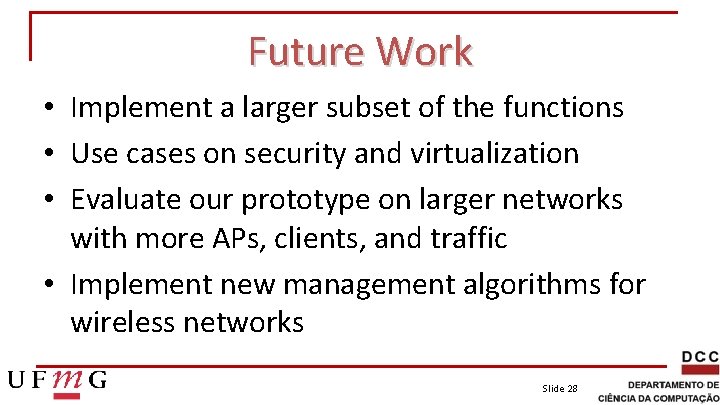 Future Work

• Implement a larger subset of the functions
• Use cases on security and virtualization
• Evaluate our prototype on larger networks with more APs, clients, and traffic
• Implement new management algorithms for wireless networks

UFMG

Slide 28

DCC
DEPARTAMENTO DE CIÊNCIA DA COMPUTAÇÃO